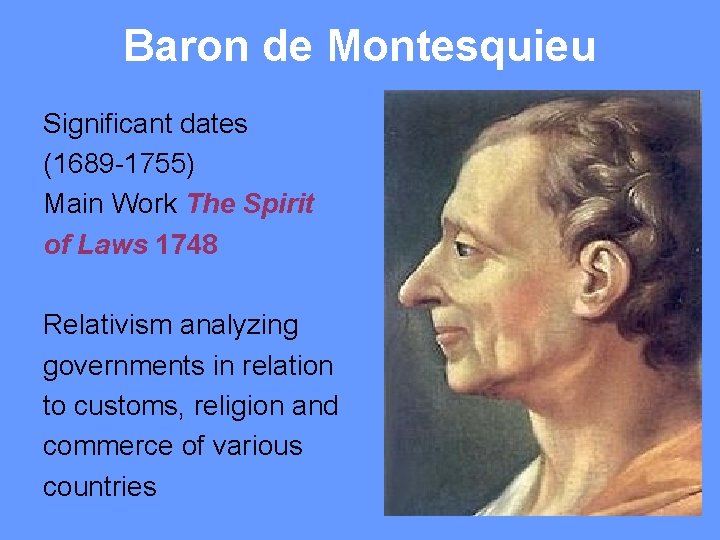 Baron de Montesquieu

Significant dates
(1689-1755)
Main Work The Spirit of Laws 1748

Relativism analyzing governments in relation to customs, religion and commerce of various countries